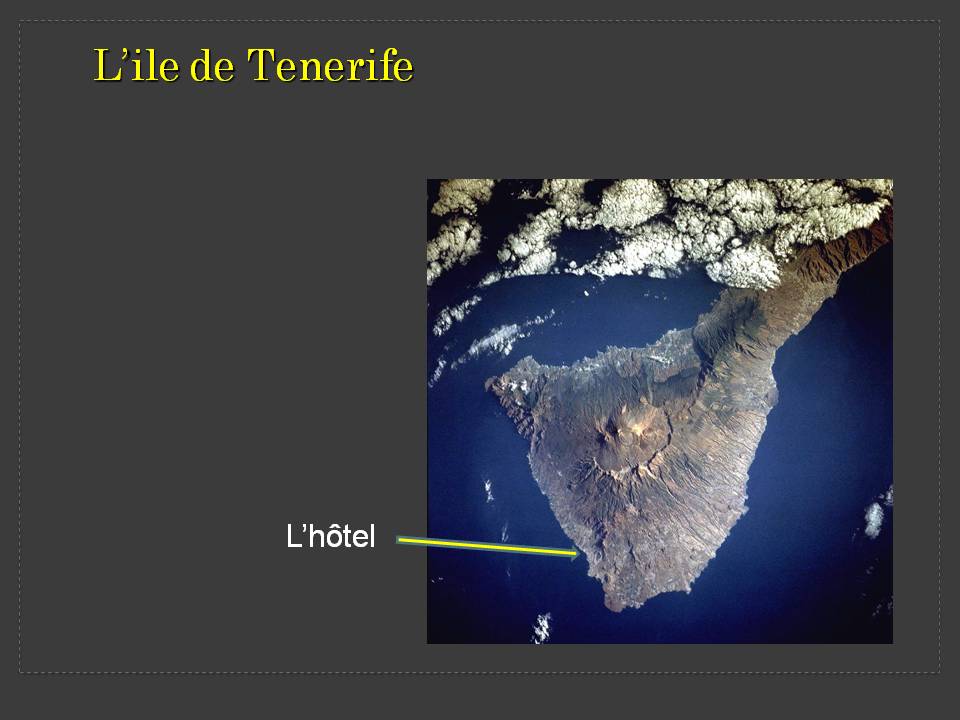 L’ile de Tenerife

L’hôtel